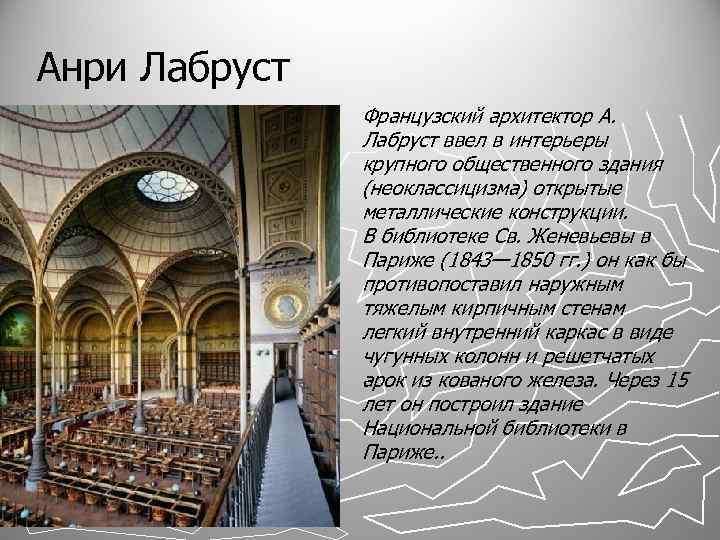 Анри Лабруст

Французский архитектор А. Лабруст ввел в интерьеры крупного общественного здания (неоклассицизма) открытые металлические конструкции.
В библиотеке Св. Женевьевы в Париже (1843—1850 гг.) он как бы противопоставил наружным тяжелым кирпичным стенам легкий внутренний каркас в виде чугунных колонн и решетчатых арок из кованого железа. Через 15 лет он построил здание Национальной библиотеки в Париже..